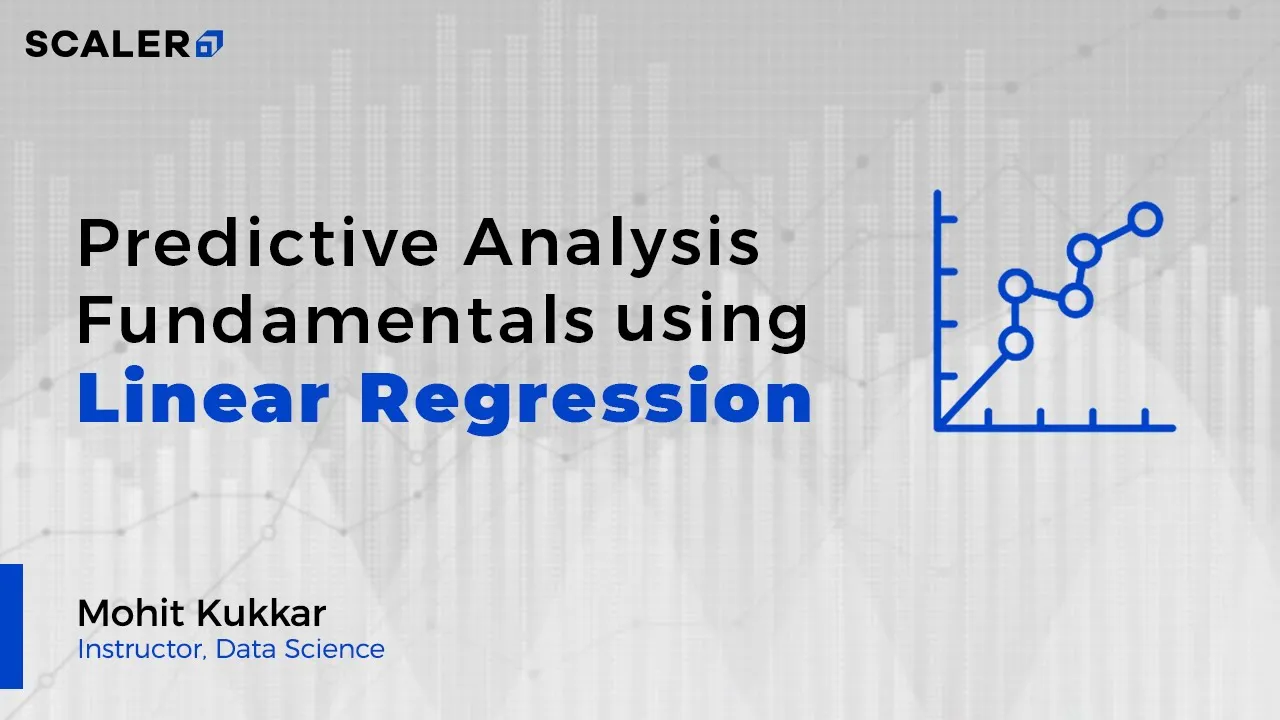 SCALER

Predictive Analysis Fundamentals using Linear Regression

Mohit Kukkar
Instructor, Data Science